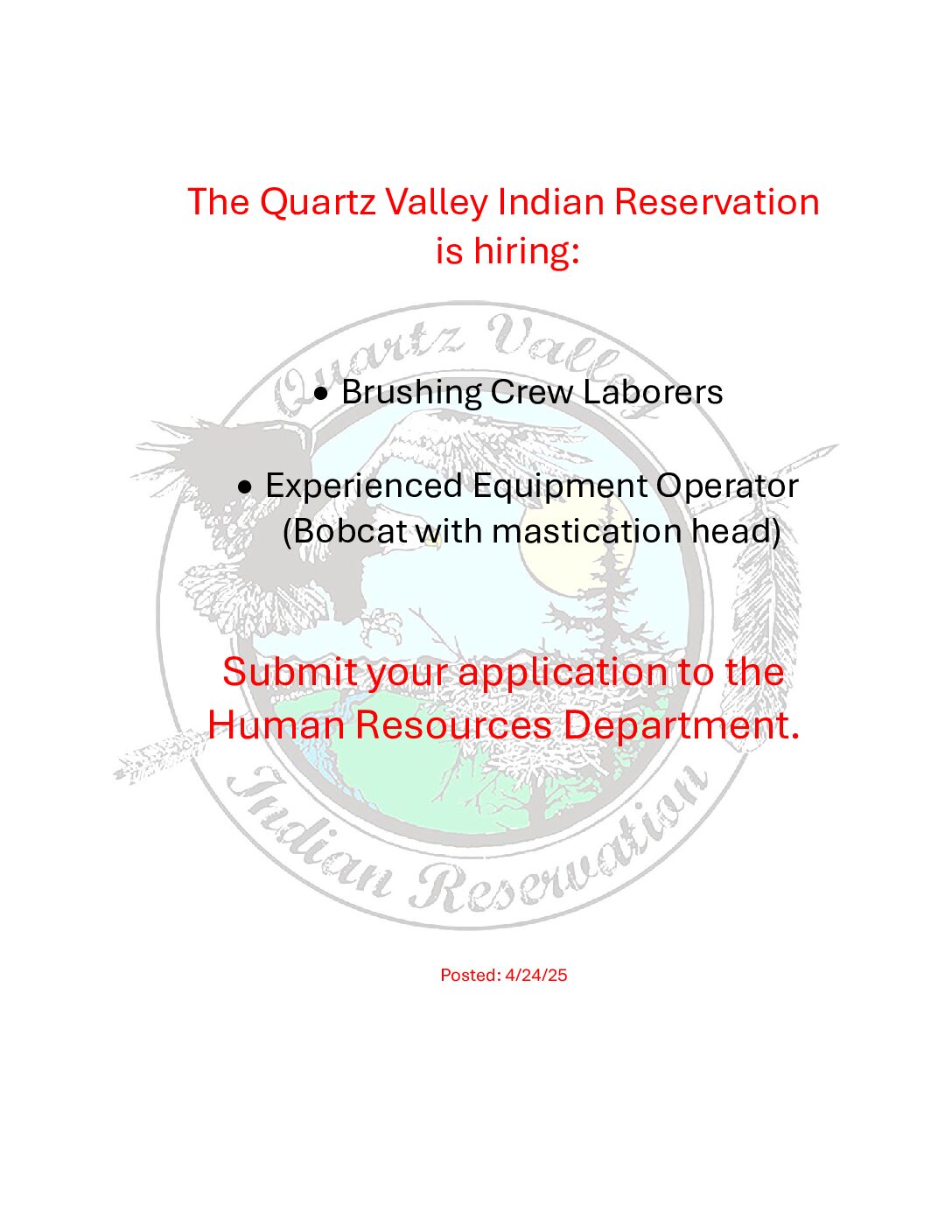 The Quartz Valley Indian Reservation is hiring:

Quartz Valley

• Brushing Crew Laborers

• Experienced Equipment Operator (Bobcat with mastication head)

Submit your application to the Human Resources Department.

Indian Reservation

Posted: 4/24/25